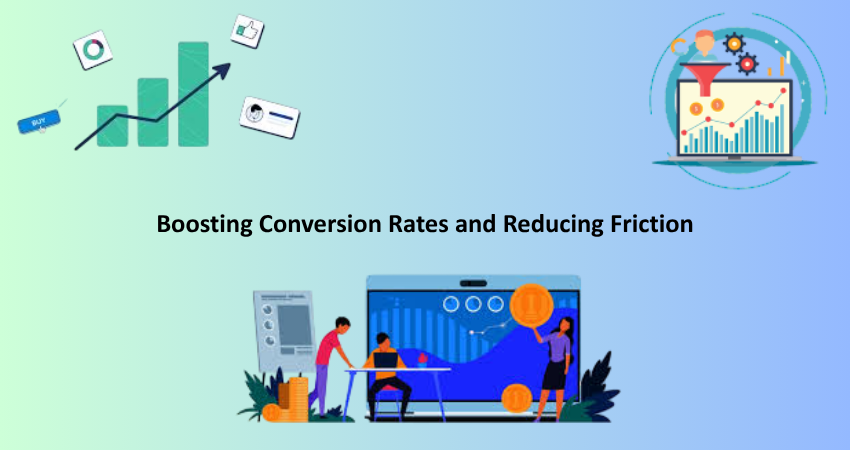 BUY

Boosting Conversion Rates and Reducing Friction